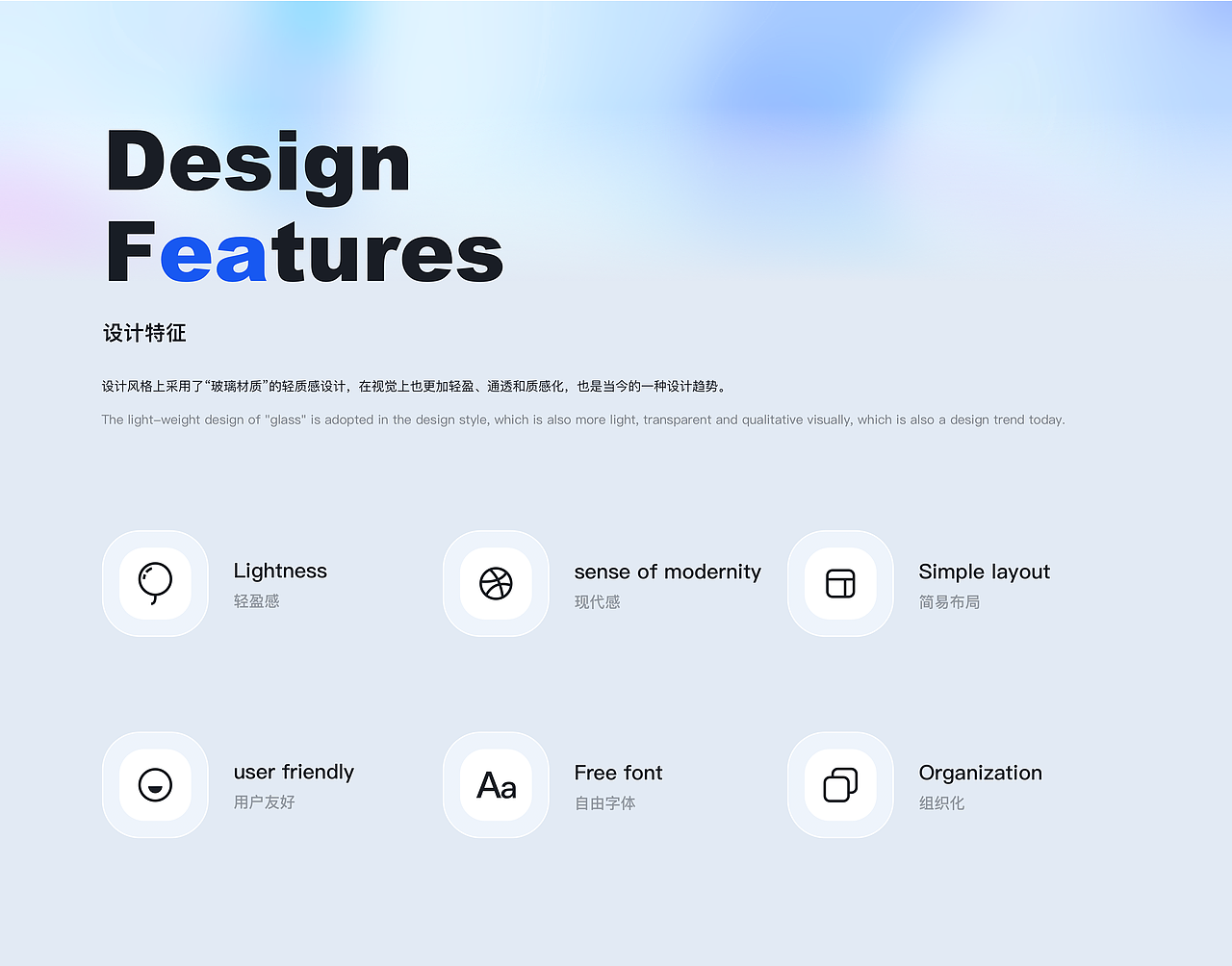 Design
Features

设计特征

设计风格上采用了“玻璃材质”的轻质感设计，在视觉上也更加轻盈、通透和质感化，也是当今的一种设计趋势。

The light-weight design of "glass" is adopted in the design style, which is also more light, transparent and qualitative visually, which is also a design trend today.

Lightness
轻盈感

sense of modernity
现代感

Simple layout
简易布局

user friendly
用户友好

Aa
Free font
自由字体

Organization
组织化